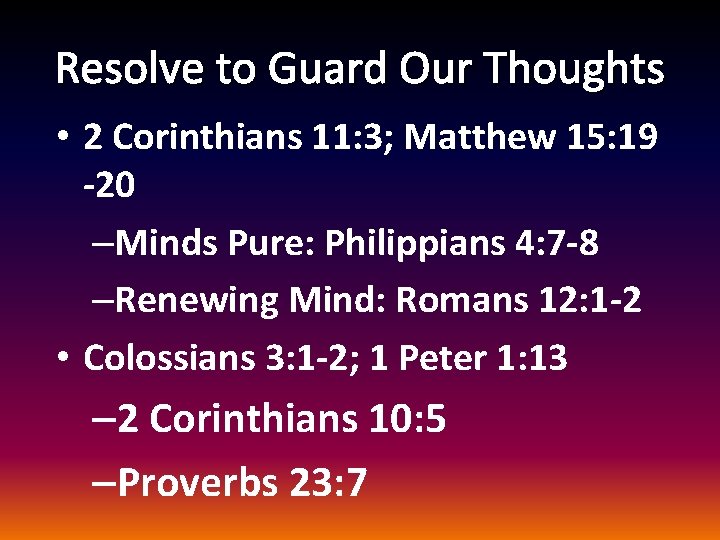 Resolve to Guard Our Thoughts

• 2 Corinthians 11:3; Matthew 15:19 -20

–Minds Pure: Philippians 4:7-8

–Renewing Mind: Romans 12:1-2

• Colossians 3:1-2; 1 Peter 1:13

–2 Corinthians 10:5

–Proverbs 23:7